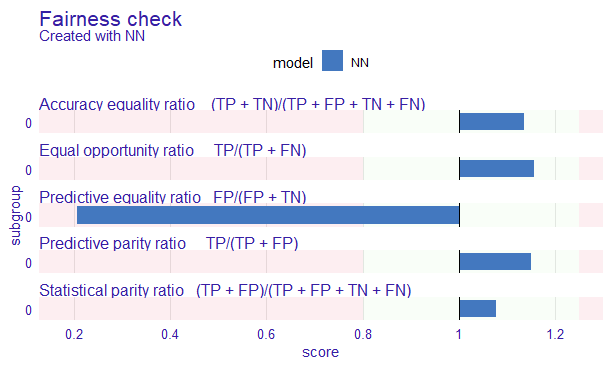 Fairness check
Created with NN

model NN

Accuracy equality ratio (TP + TN)/(TP + FP + TN + FN)
0

Equal opportunity ratio TP/(TP + FN)
0

Predictive equality ratio FP/(FP + TN)
0

Predictive parity ratio TP/(TP + FP)
0

Statistical parity ratio (TP + FP)/(TP + FP + TN + FN)
0

subgroup

0.2 0.4 0.6 0.8 1 1.2
score